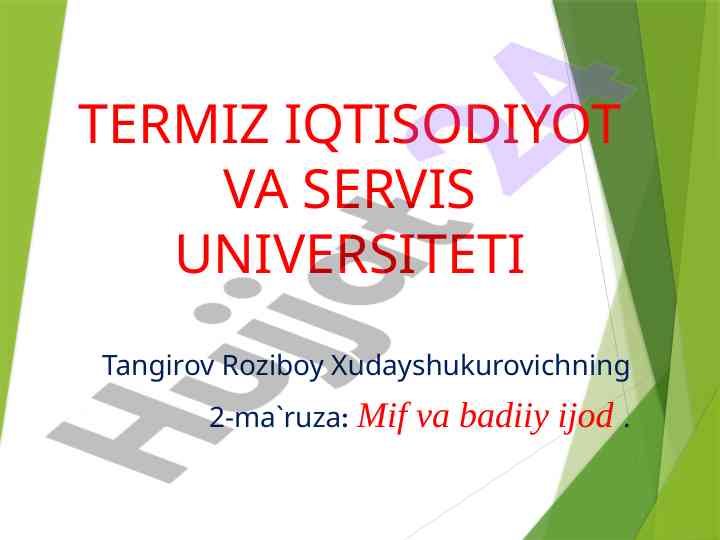 TERMIZ IQTISODIYOT VA SERVIS UNIVERSITETI

Tangirov Roziboy Xudayshukurovichning

2-ma`ruza: Mif va badiiy ijod .

Hujjat 24